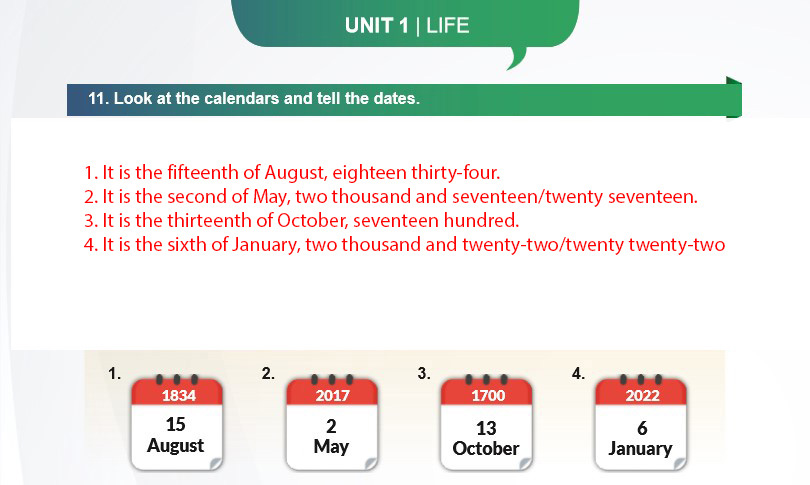 UNIT 1 | LIFE

11. Look at the calendars and tell the dates.

1. It is the fifteenth of August, eighteen thirty-four.
2. It is the second of May, two thousand and seventeen/twenty seventeen.
3. It is the thirteenth of October, seventeen hundred.
4. It is the sixth of January, two thousand and twenty-two/twenty twenty-two

1. 1834 15 August

2. 2017 2 May

3. 1700 13 October

4. 2022 6 January